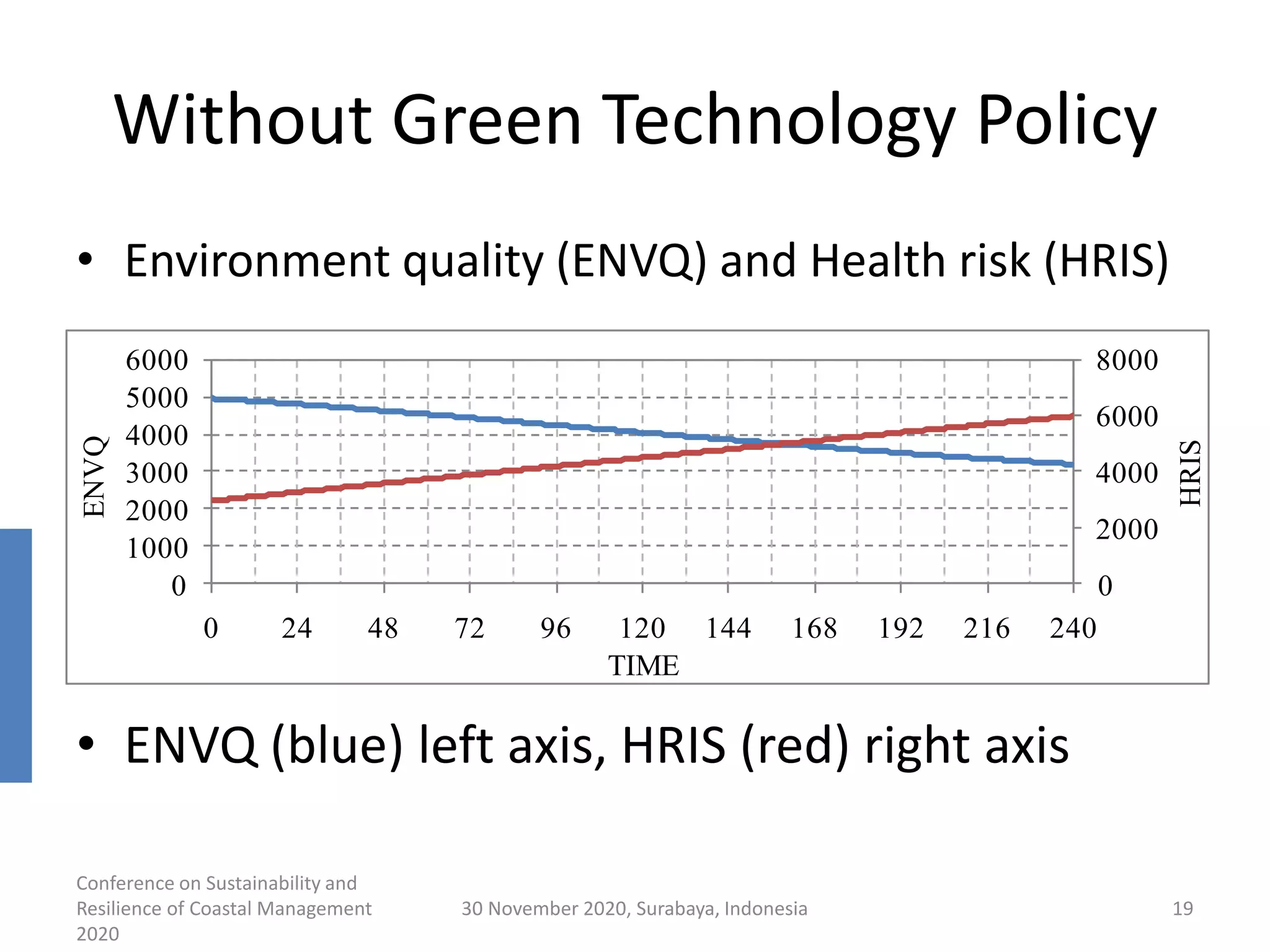 Without Green Technology Policy

• Environment quality (ENVQ) and Health risk (HRIS)

ENVQ
6000
5000
4000
3000
2000
1000
0

8000
6000
4000
2000
0
HRIS

0 24 48 72 96 120 144 168 192 216 240
TIME

• ENVQ (blue) left axis, HRIS (red) right axis

Conference on Sustainability and Resilience of Coastal Management 2020

30 November 2020, Surabaya, Indonesia

19